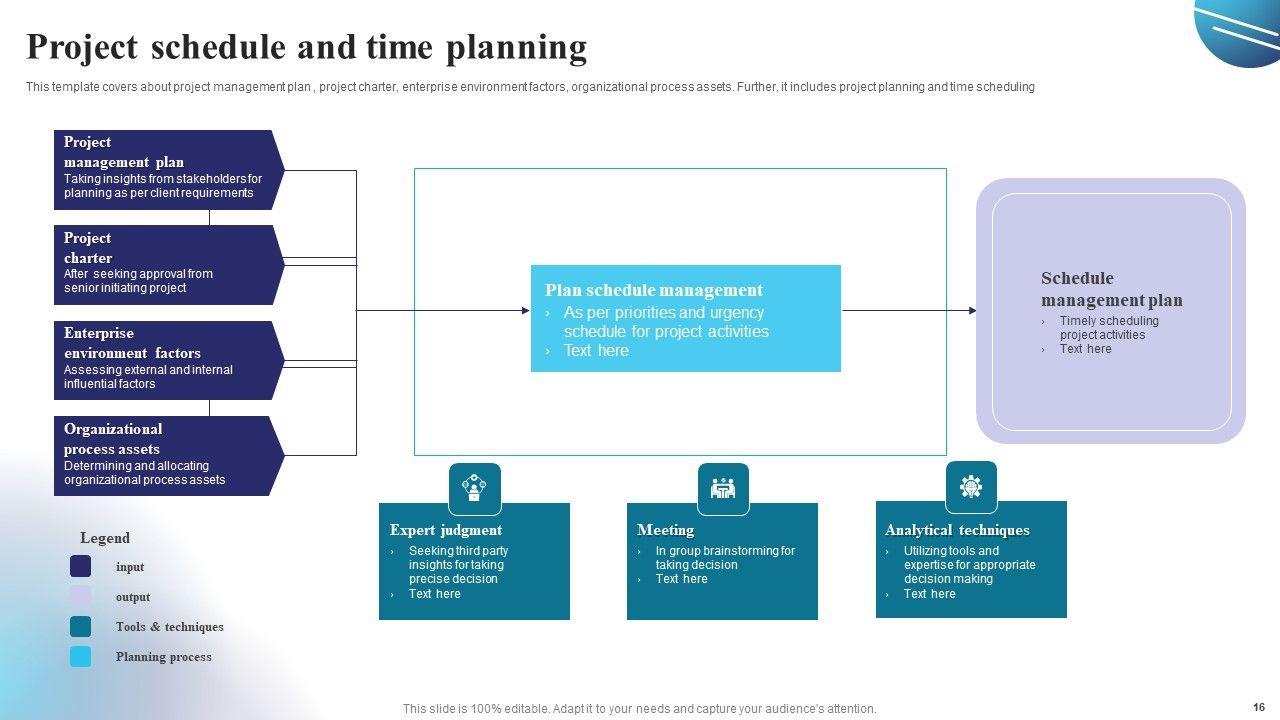 Project schedule and time planning

This template covers about project management plan , project charter, enterprise environment factors, organizational process assets. Further, it includes project planning and time scheduling

Project management plan
Taking insights from stakeholders for planning as per client requirements

Project charter
After seeking approval from senior initiating project

Enterprise environment factors
Assessing external and internal influential factors

Organizational process assets
Determining and allocating organizational process assets

Plan schedule management
› As per priorities and urgency schedule for project activities
› Text here

Schedule management plan
› Timely scheduling project activities
› Text here

Expert judgment
› Seeking third party insights for taking precise decision
› Text here

Meeting
› In group brainstorming for taking decision
› Text here

Analytical techniques
› Utilizing tools and expertise for appropriate decision making
› Text here

Legend
input
output
Tools & techniques
Planning process

This slide is 100% editable. Adapt it to your needs and capture your audience's attention.

16